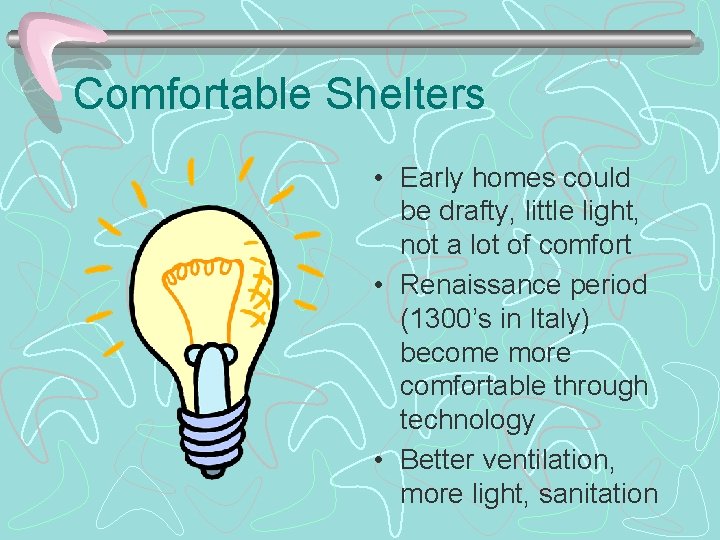 Comfortable Shelters

• Early homes could be drafty, little light, not a lot of comfort
• Renaissance period (1300’s in Italy) become more comfortable through technology
• Better ventilation, more light, sanitation